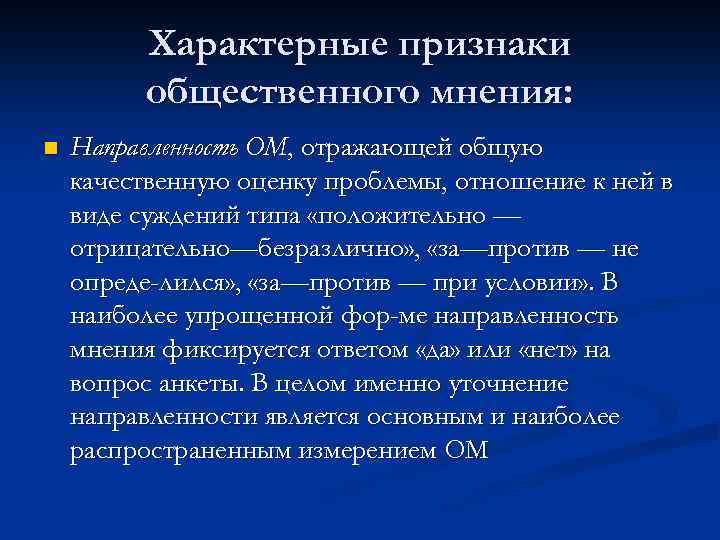 Характерные признаки общественного мнения:

Направленность ОМ, отражающей общую качественную оценку проблемы, отношение к ней в виде суждений типа «положительно — отрицательно—безразлично», «за—против — не опреде-лился», «за—против — при условии». В наиболее упрощенной фор-ме направленность мнения фиксируется ответом «да» или «нет» на вопрос анкеты. В целом именно уточнение направленности является основным и наиболее распространенным измерением ОМ